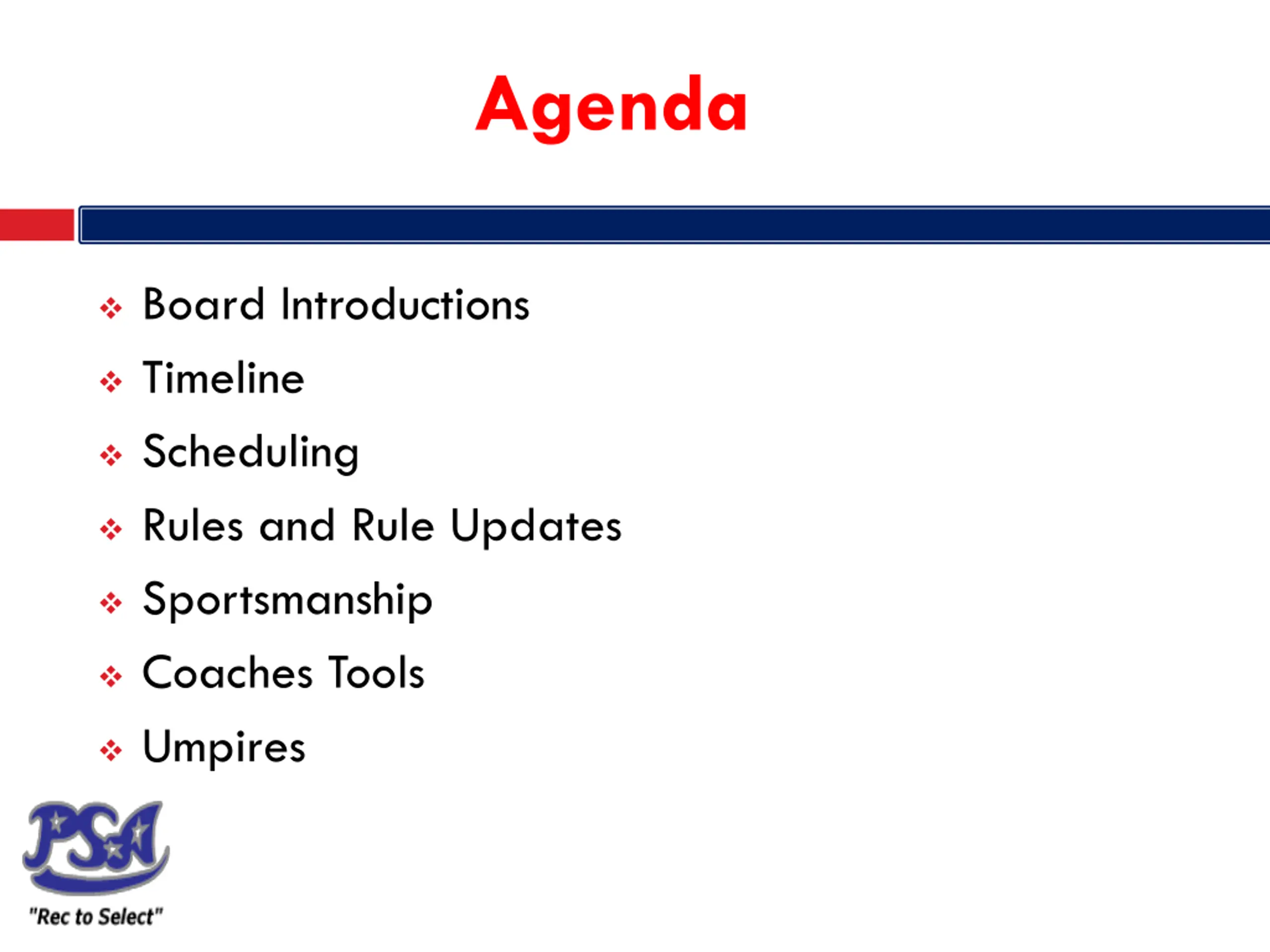 Agenda

❖ Board Introductions
❖ Timeline
❖ Scheduling
❖ Rules and Rule Updates
❖ Sportsmanship
❖ Coaches Tools
❖ Umpires

PSA
"Rec to Select"